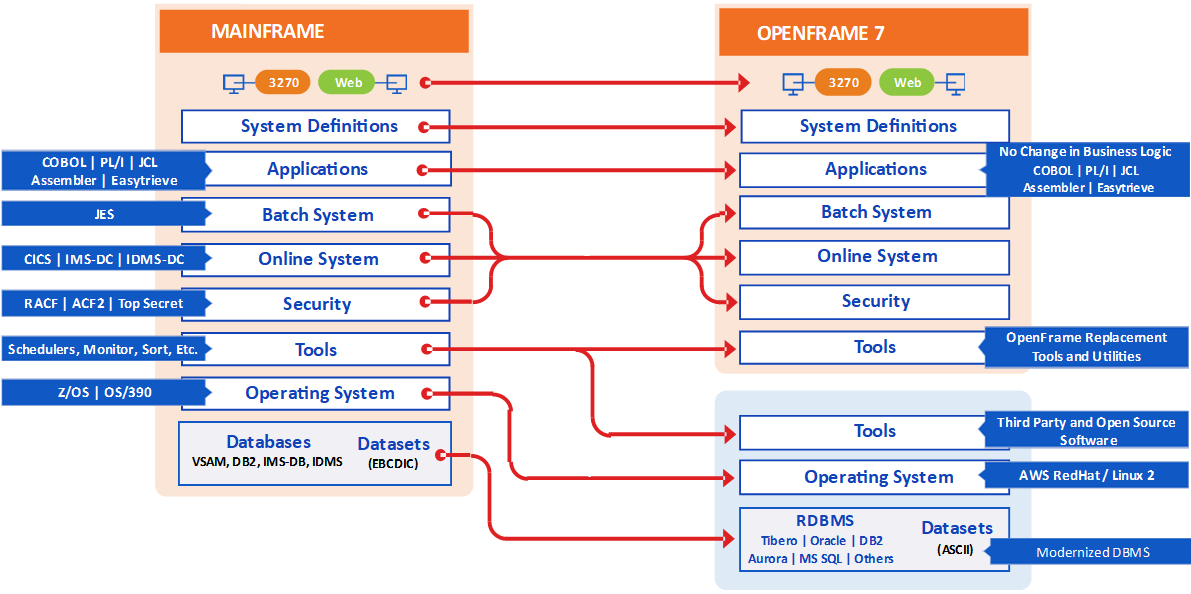 MAINFRAME

3270 Web

System Definitions

COBOL | PL/I | JCL
Assembler | Easytrieve

Applications

JES

Batch System

CICS | IMS-DC | IDMS-DC

Online System

RACF | ACF2 | Top Secret

Security

Schedulers, Monitor, Sort, Etc.

Tools

Z/OS | OS/390

Operating System

Databases
VSAM, DB2, IMS-DB, IDMS

Datasets
(EBCDIC)

OPENFRAME 7

3270 Web

System Definitions

Applications

No Change in Business Logic
COBOL | PL/I | JCL
Assembler | Easytrieve

Batch System

Online System

Security

Tools

OpenFrame Replacement
Tools and Utilities

Tools

Third Party and Open Source
Software

Operating System

AWS RedHat / Linux 2

RDBMS
Tibero | Oracle | DB2
Aurora | MS SQL | Others

Datasets
(ASCII)

Modernized DBMS